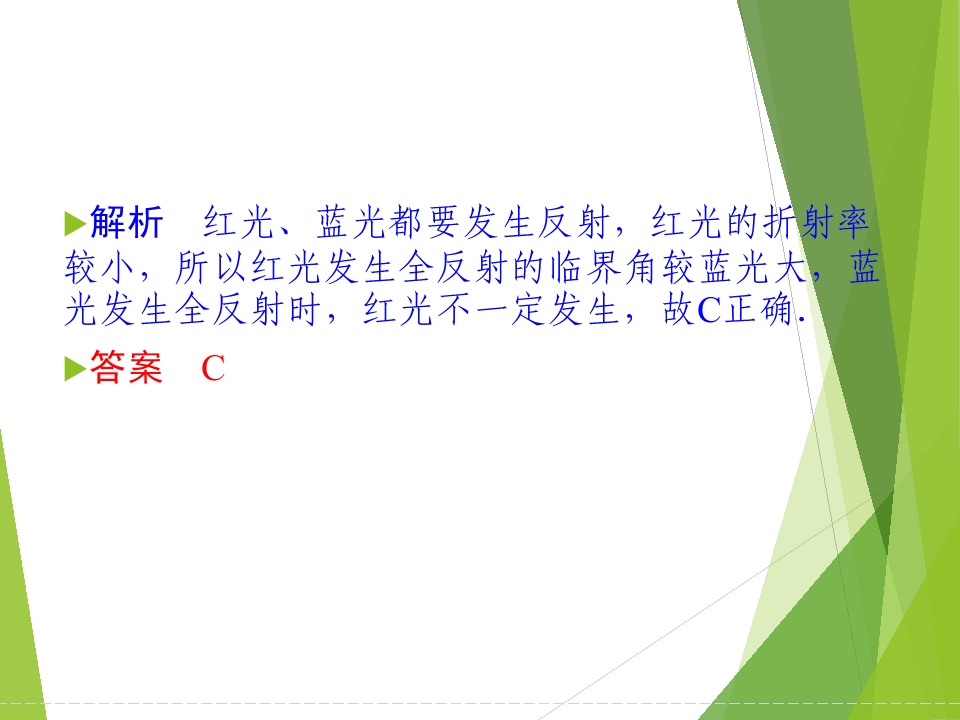 解析　红光、蓝光都要发生反射，红光的折射率较小，所以红光发生全反射的临界角较蓝光大，蓝光发生全反射时，红光不一定发生，故C正确.

答案　C